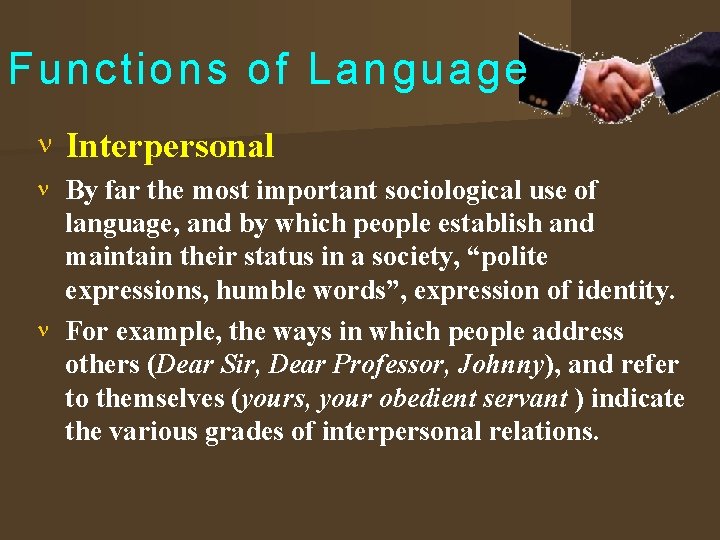 Functions of Language

ν Interpersonal

ν By far the most important sociological use of language, and by which people establish and maintain their status in a society, “polite expressions, humble words”, expression of identity.

ν For example, the ways in which people address others (Dear Sir, Dear Professor, Johnny), and refer to themselves (yours, your obedient servant ) indicate the various grades of interpersonal relations.